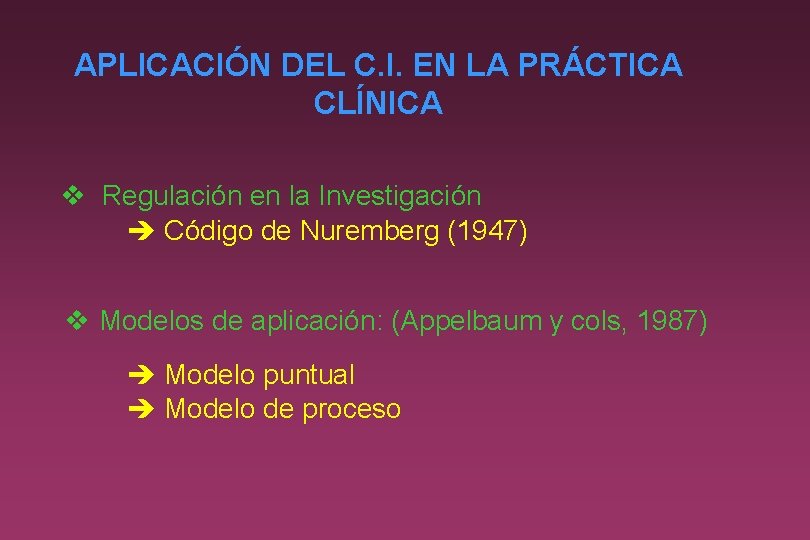 APLICACIÓN DEL C.I. EN LA PRÁCTICA CLÍNICA

❖ Regulación en la Investigación
➔ Código de Nuremberg (1947)

❖ Modelos de aplicación: (Appelbaum y cols, 1987)

➔ Modelo puntual
➔ Modelo de proceso